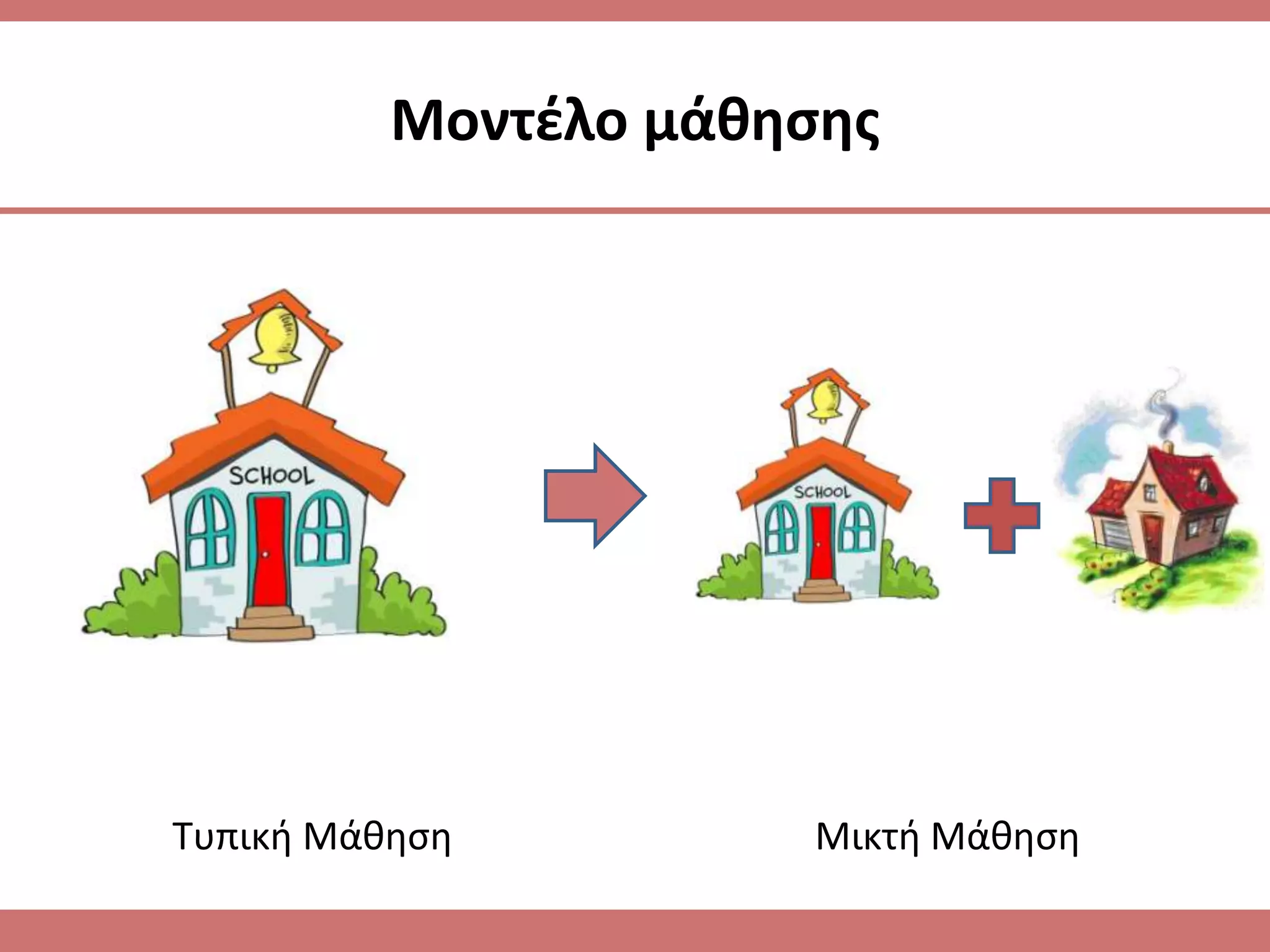 Μοντέλο μάθησης

SCHOOL

SCHOOL

Τυπική Μάθηση

Μικτή Μάθηση